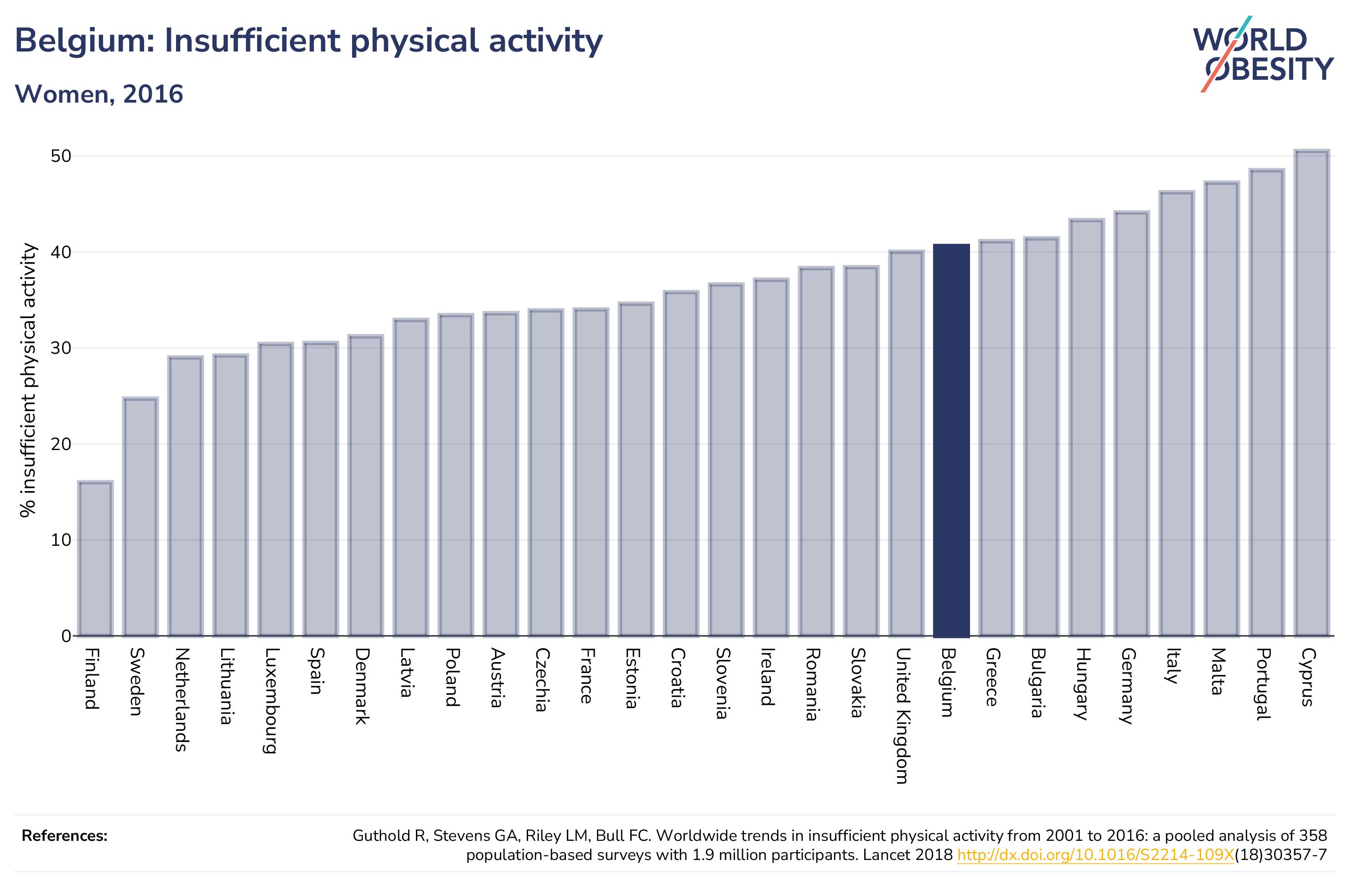 Belgium: Insufficient physical activity

Women, 2016

WORLD OBESITY

% insufficient physical activity

50
40
30
20
10
0

Finland
Sweden
Netherlands
Lithuania
Luxembourg
Spain
Denmark
Latvia
Poland
Austria
Czechia
France
Estonia
Croatia
Slovenia
Ireland
Romania
Slovakia
United Kingdom
Belgium
Greece
Bulgaria
Hungary
Germany
Italy
Malta
Portugal
Cyprus

References:

Guthold R, Stevens GA, Riley LM, Bull FC. Worldwide trends in insufficient physical activity from 2001 to 2016: a pooled analysis of 358 population-based surveys with 1.9 million participants. Lancet 2018 http://dx.doi.org/10.1016/S2214-109X(18)30357-7